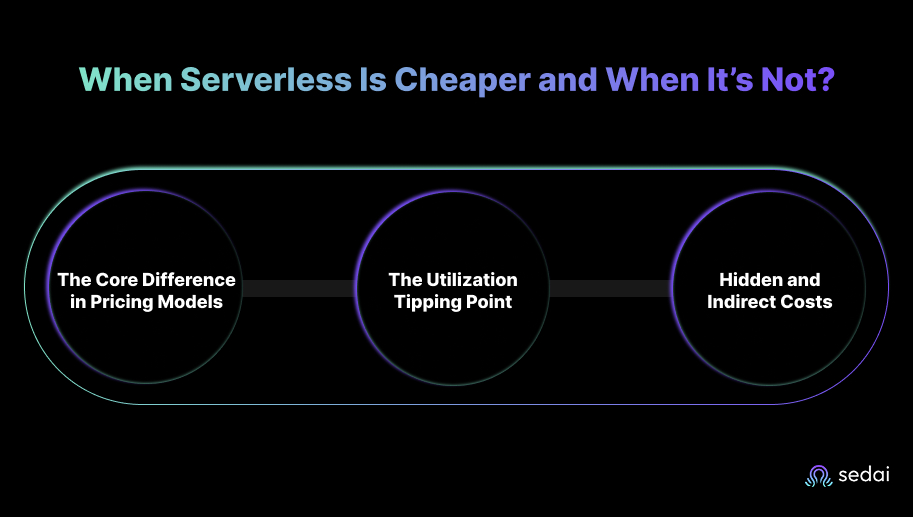 When Serverless Is Cheaper and When It's Not?

The Core Difference in Pricing Models

The Utilization Tipping Point

Hidden and Indirect Costs

sedai